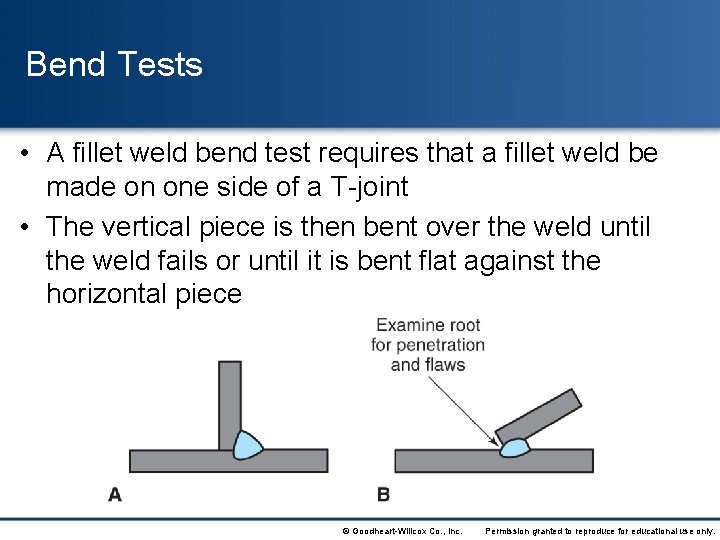 Bend Tests

• A fillet weld bend test requires that a fillet weld be made on one side of a T-joint

• The vertical piece is then bent over the weld until the weld fails or until it is bent flat against the horizontal piece

Examine root for penetration and flaws

A

B

© Goodheart-Willcox Co., Inc. Permission granted to reproduce for educational use only.